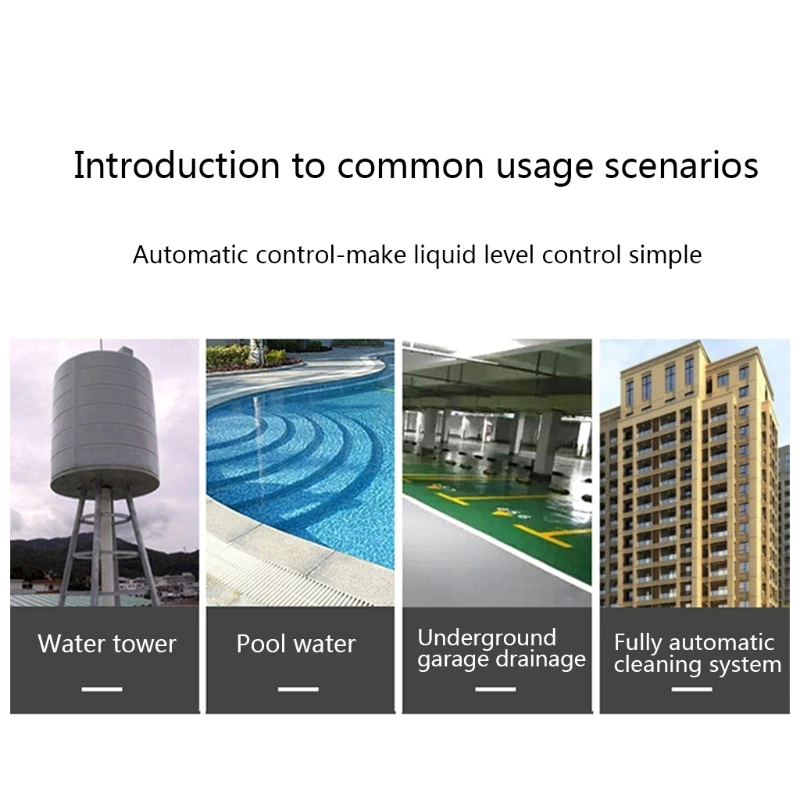 Introduction to common usage scenarios

Automatic control-make liquid level control simple

Water tower

Pool water

Underground garage drainage

Fully automatic cleaning system